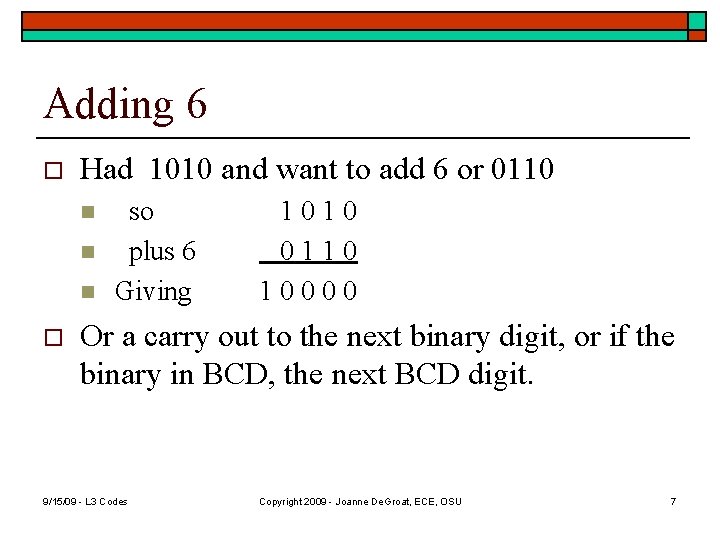 Adding 6

Had 1010 and want to add 6 or 0110

so 1 0 1 0

plus 6 0 1 1 0

Giving 1 0 0 0 0

Or a carry out to the next binary digit, or if the binary in BCD, the next BCD digit.

9/15/09 - L3 Codes

Copyright 2009 - Joanne DeGroat, ECE, OSU

7